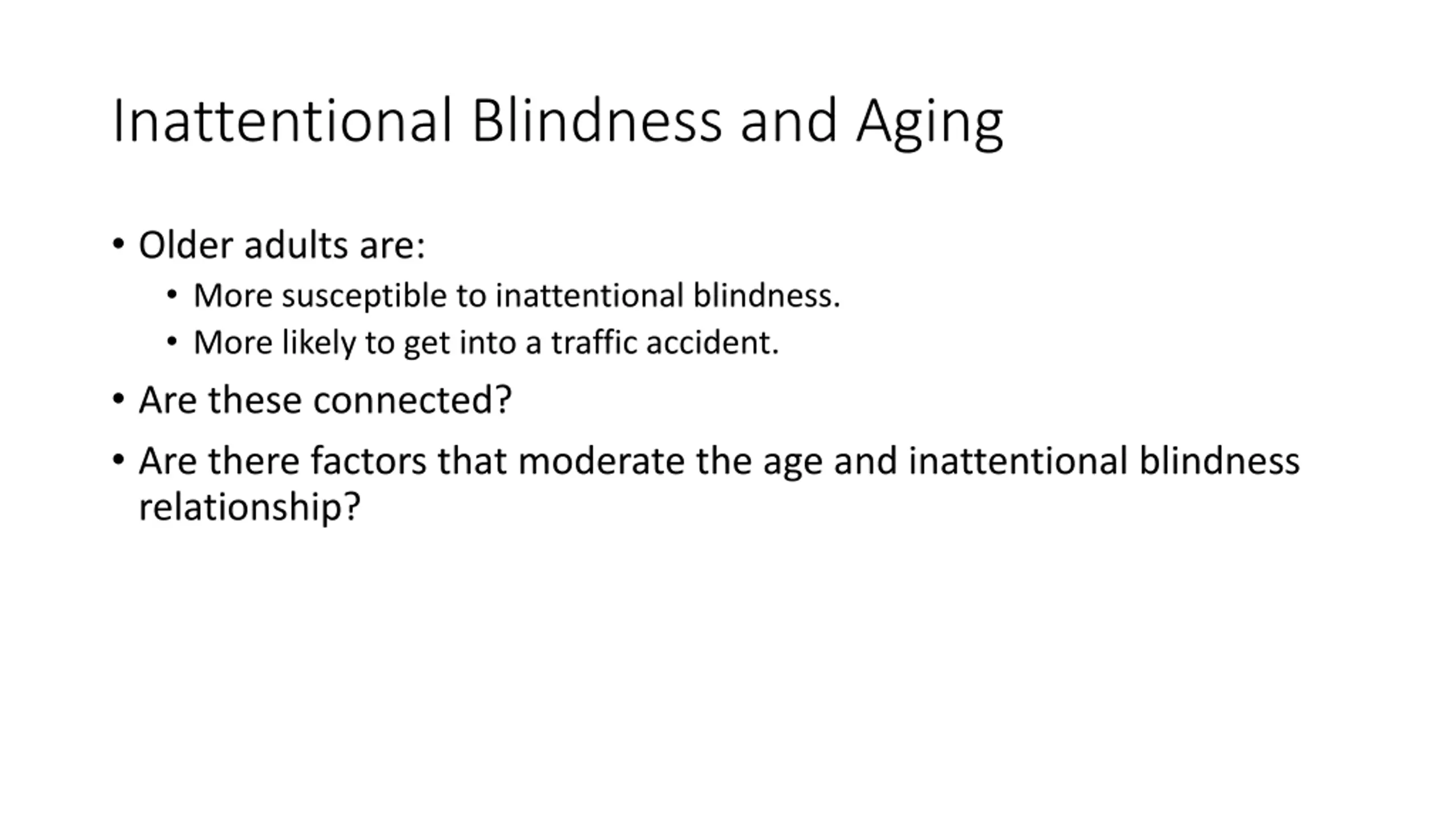 Inattentional Blindness and Aging

• Older adults are:
  • More susceptible to inattentional blindness.
  • More likely to get into a traffic accident.
• Are these connected?
• Are there factors that moderate the age and inattentional blindness relationship?